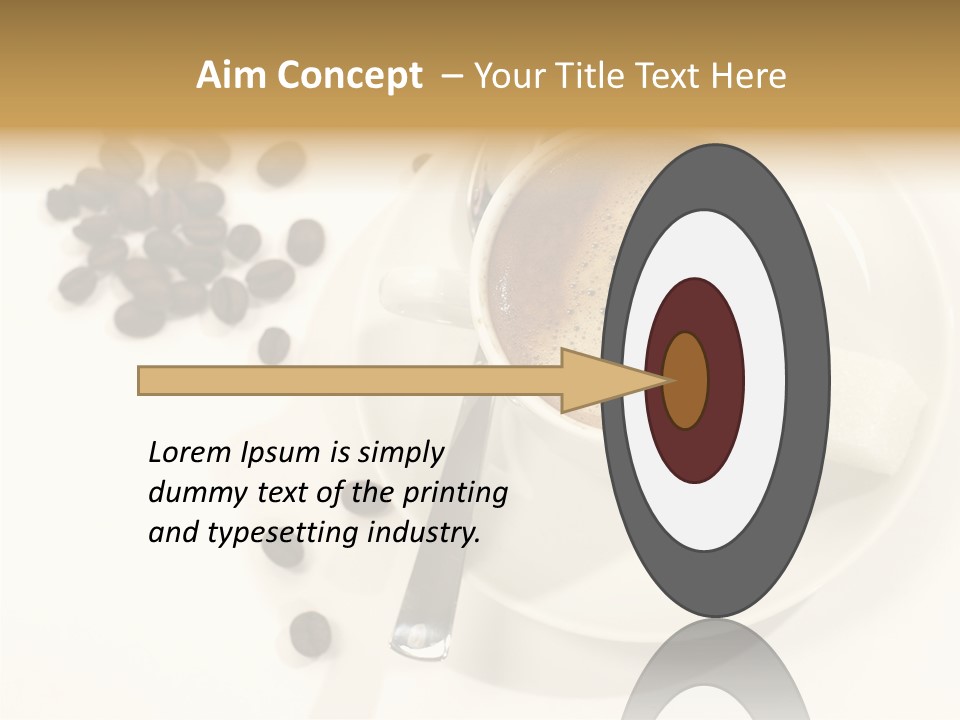 Aim Concept – Your Title Text Here

Lorem Ipsum is simply dummy text of the printing and typesetting industry.